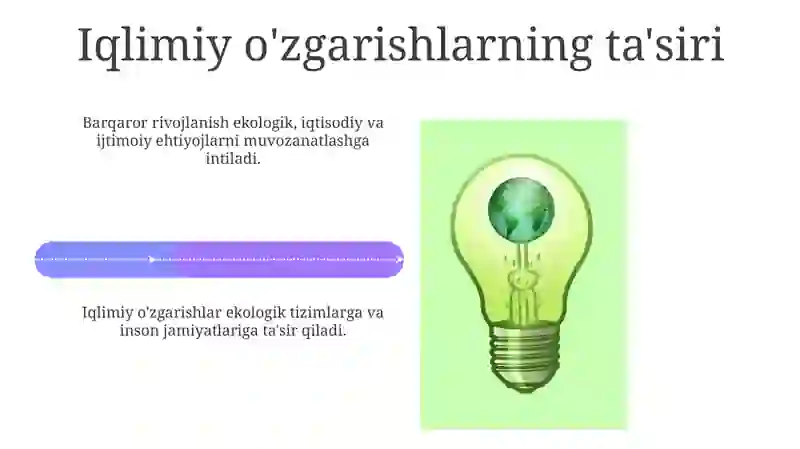 Iqlimiy o'zgarishlarning ta'siri

Barqaror rivojlanish ekologik, iqtisodiy va ijtimoiy ehtiyojlarni muvozanatlashga intiladi.

Iqlimiy o'zgarishlar ekologik tizimlarga va inson jamiyatlariga ta'sir qiladi.